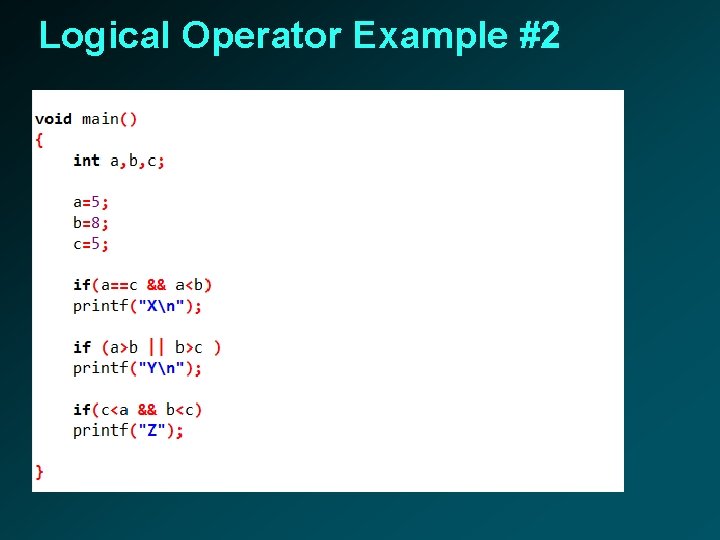 Logical Operator Example #2

void main()
{
    int a,b,c;

    a=5;
    b=8;
    c=5;

    if(a==c && a<b)
    printf("X\n");

    if (a>b || b>c )
    printf("Y\n");

    if(c<a && b<c)
    printf("Z");

}